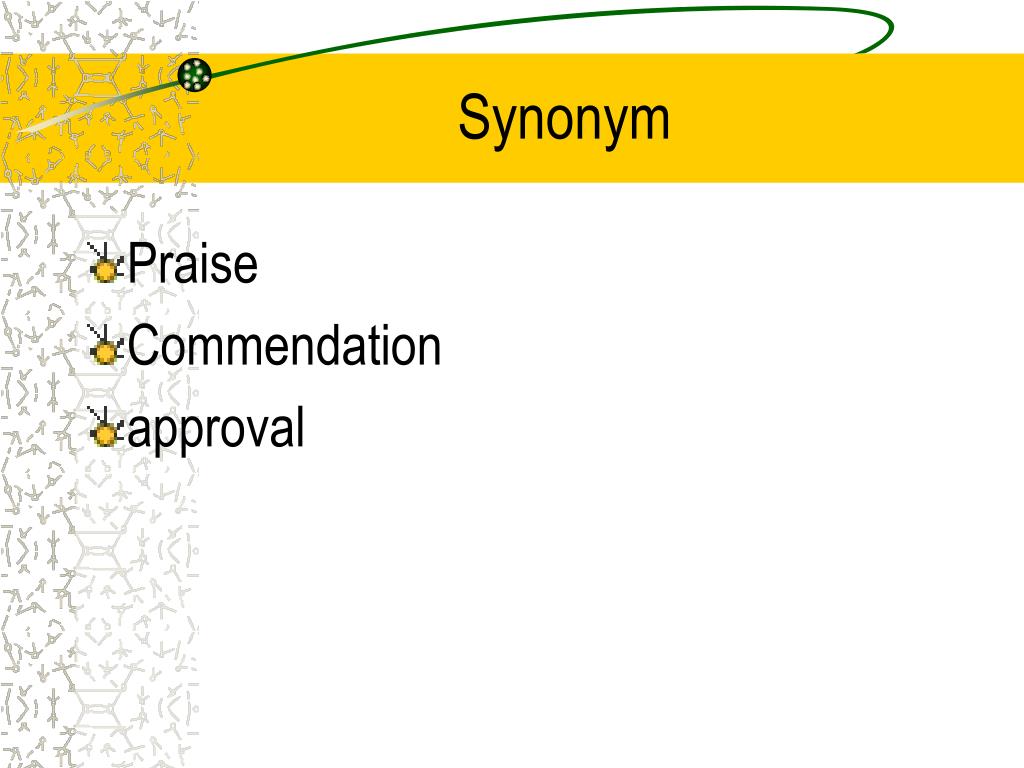 Synonym

Praise
Commendation
approval